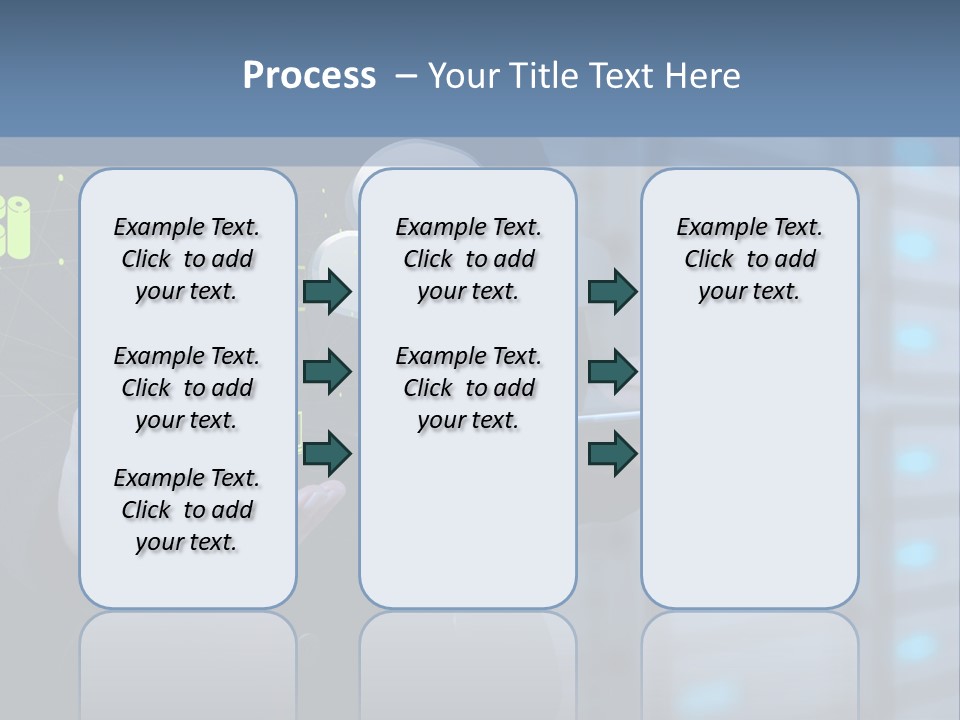 Process – Your Title Text Here

Example Text. Click to add your text.

Example Text. Click to add your text.

Example Text. Click to add your text.

Example Text. Click to add your text.

Example Text. Click to add your text.

Example Text. Click to add your text.